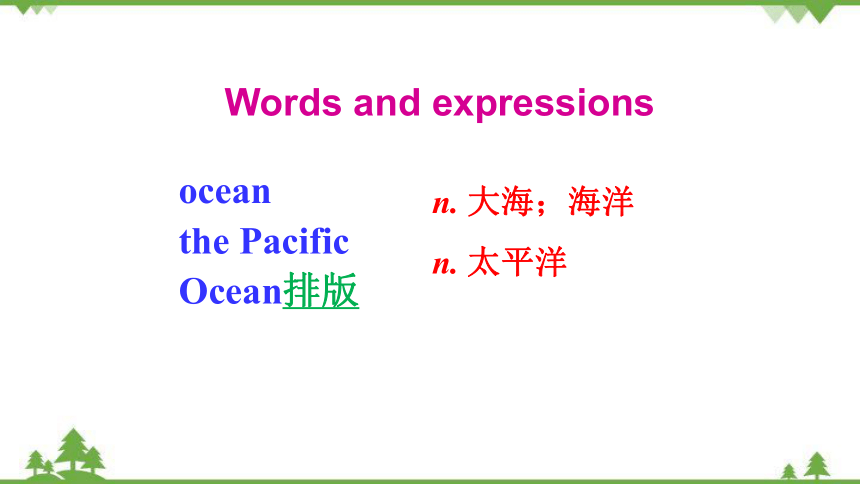 Words and expressions

ocean
the Pacific Ocean排版

n. 大海；海洋
n. 太平洋